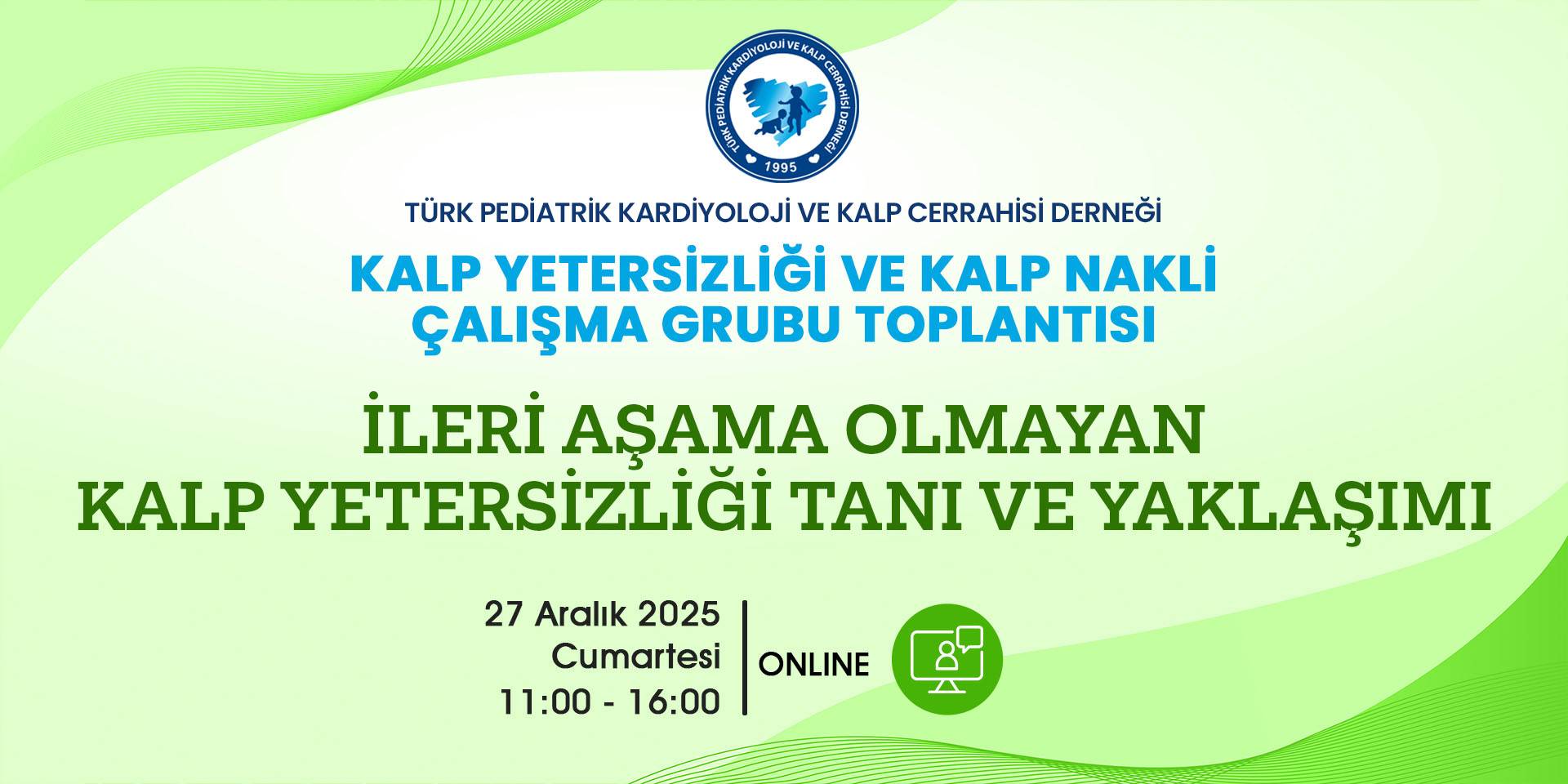 TÜRK PEDİATRİK KARDİYOLOJİ VE KALP CERRAHİSİ DERNEĞİ
1995

TÜRK PEDİATRİK KARDİYOLOJİ VE KALP CERRAHİSİ DERNEĞİ

KALP YETERSİZLİĞİ VE KALP NAKLİ ÇALIŞMA GRUBU TOPLANTISI

İLERİ AŞAMA OLMAYAN KALP YETERSİZLİĞİ TANI VE YAKLAŞIMI

27 Aralık 2025
Cumartesi
11:00 - 16:00

ONLINE